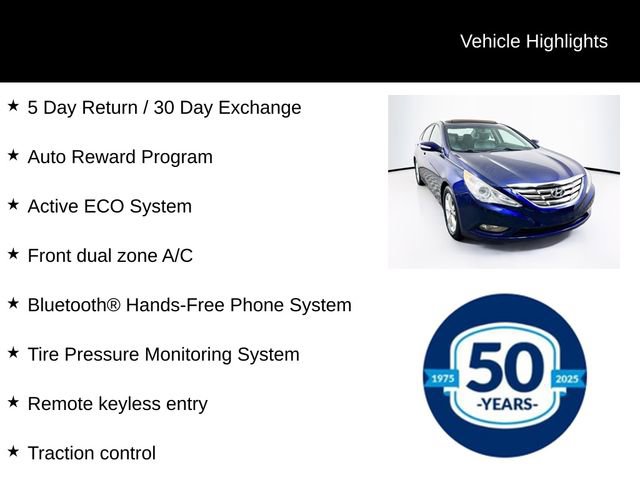 Vehicle Highlights

★ 5 Day Return / 30 Day Exchange

★ Auto Reward Program

★ Active ECO System

★ Front dual zone A/C

★ Bluetooth® Hands-Free Phone System

★ Tire Pressure Monitoring System

★ Remote keyless entry

★ Traction control

1975 50 2025
-YEARS-